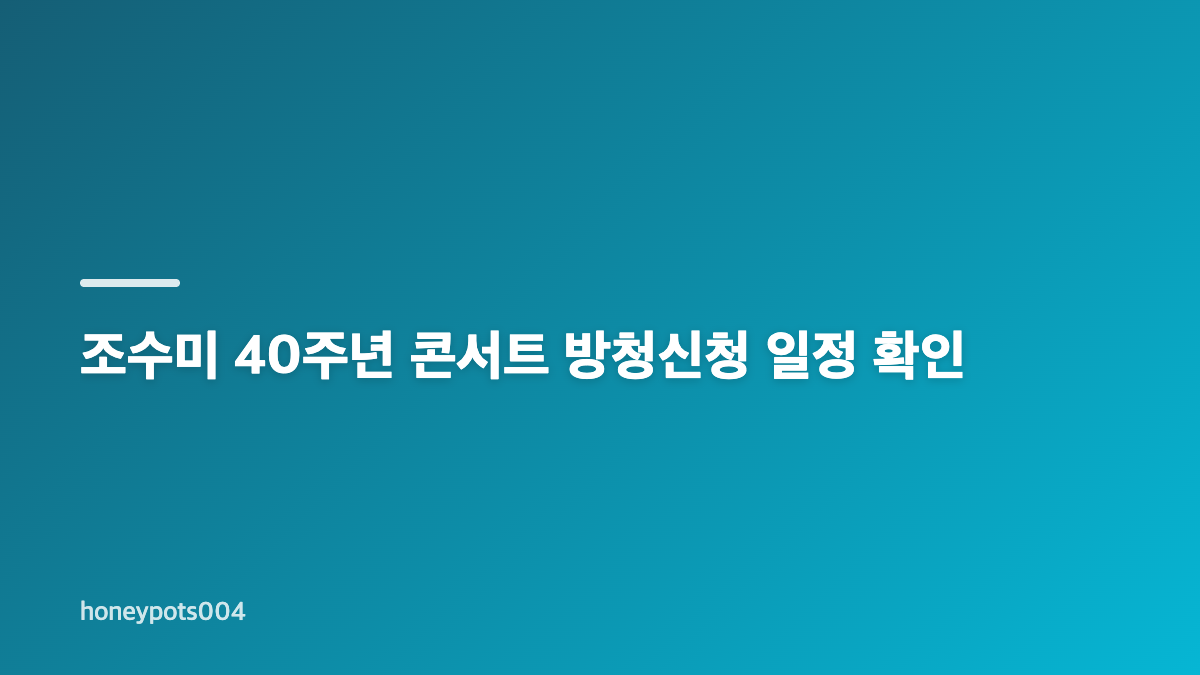 조수미 40주년 콘서트 방청신청 일정 확인

honeypots004